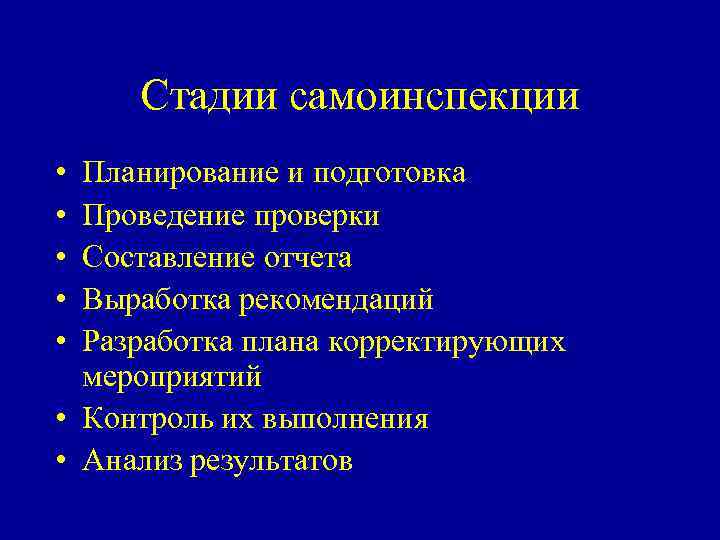 Стадии самоинспекции

• Планирование и подготовка
• Проведение проверки
• Составление отчета
• Выработка рекомендаций
• Разработка плана корректирующих мероприятий
• Контроль их выполнения
• Анализ результатов